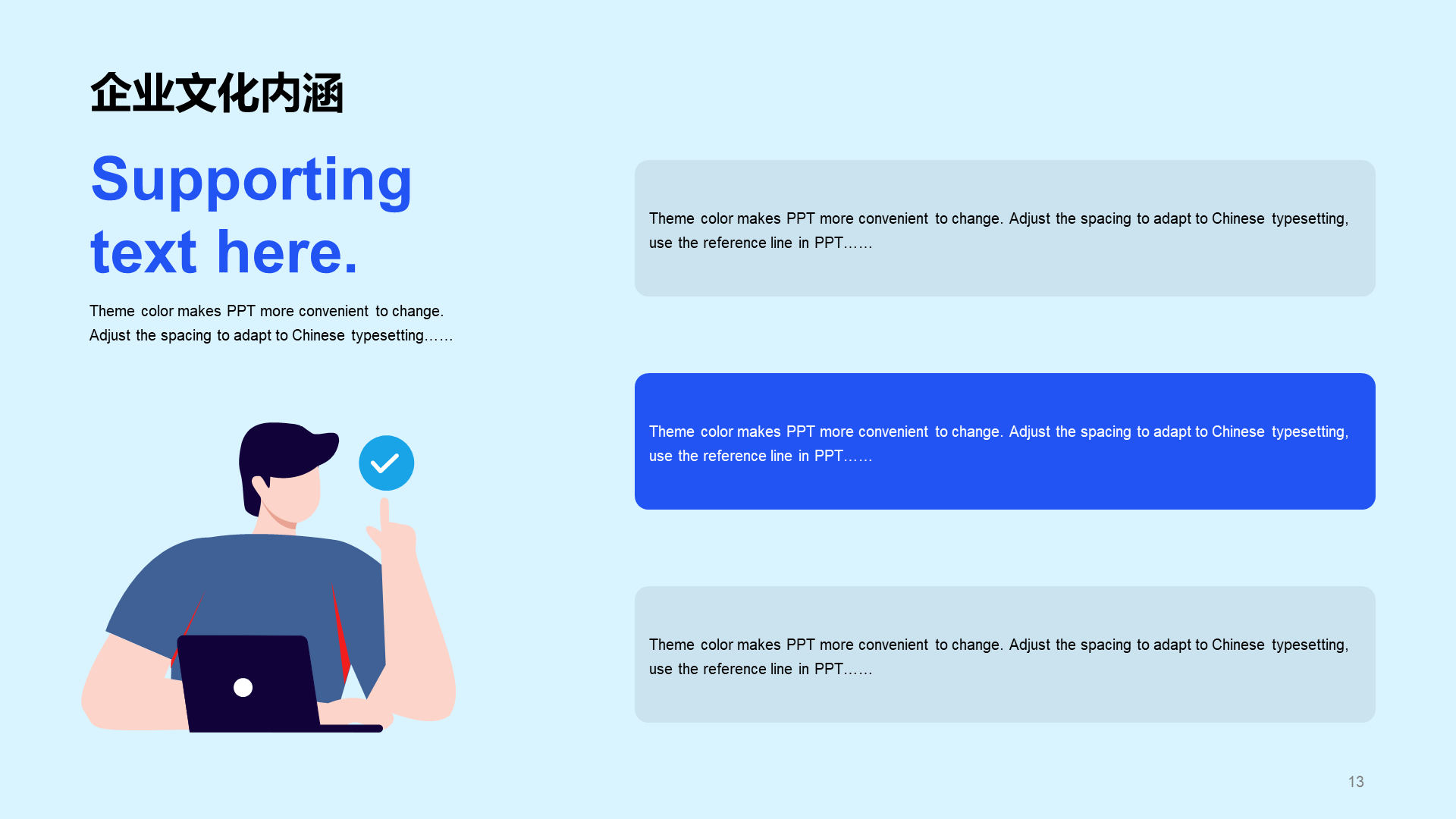 企业文化内涵

Supporting text here.

Theme color makes PPT more convenient to change. Adjust the spacing to adapt to Chinese typesetting……

Theme color makes PPT more convenient to change. Adjust the spacing to adapt to Chinese typesetting, use the reference line in PPT……

Theme color makes PPT more convenient to change. Adjust the spacing to adapt to Chinese typesetting, use the reference line in PPT……

Theme color makes PPT more convenient to change. Adjust the spacing to adapt to Chinese typesetting, use the reference line in PPT……

13